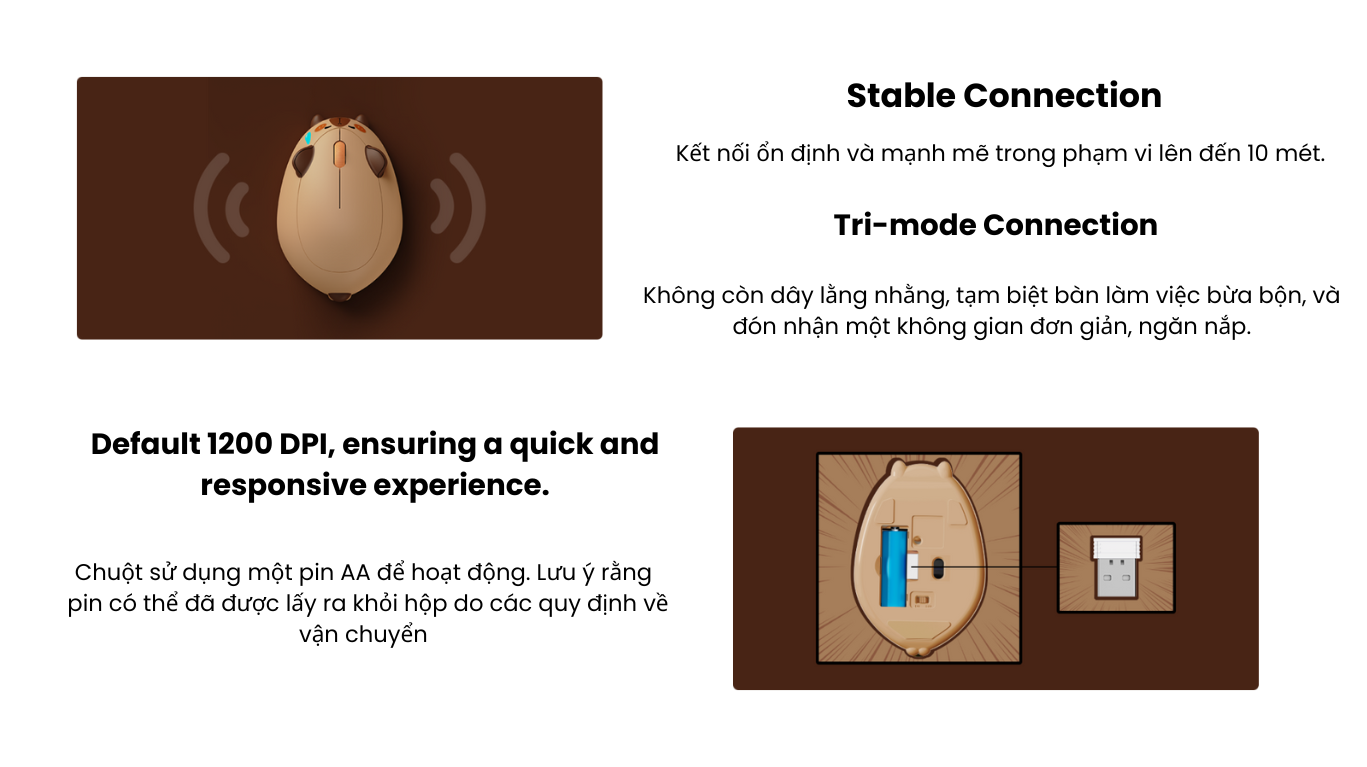 Stable Connection

Kết nối ổn định và mạnh mẽ trong phạm vi lên đến 10 mét.

Tri-mode Connection

Không còn dây lằng nhằng, tạm biệt bàn làm việc bừa bộn, và đón nhận một không gian đơn giản, ngăn nắp.

Default 1200 DPI, ensuring a quick and responsive experience.

Chuột sử dụng một pin AA để hoạt động. Lưu ý rằng pin có thể đã được lấy ra khỏi hộp do các quy định về vận chuyển